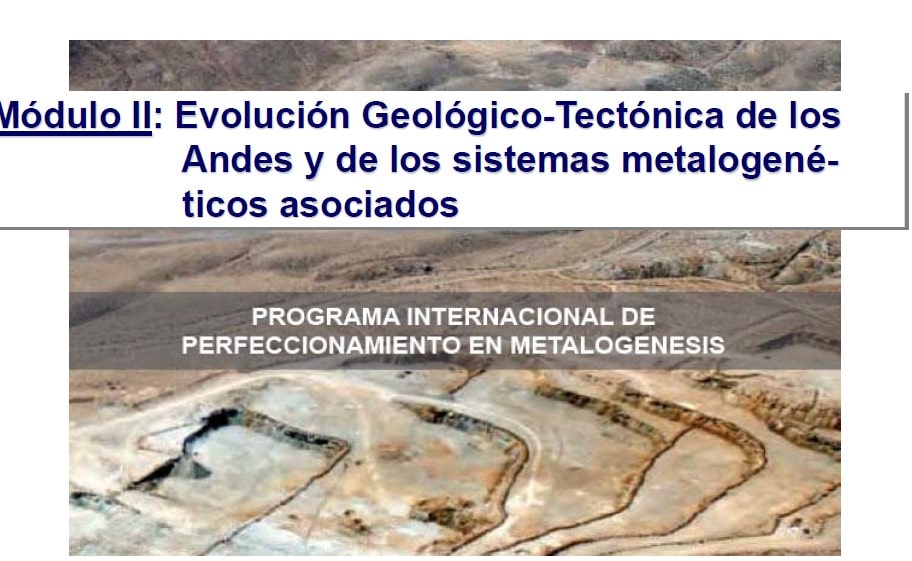 Módulo II: Evolución Geológico-Tectónica de los Andes y de los sistemas metalogenéticos asociados

PROGRAMA INTERNACIONAL DE PERFECCIONAMIENTO EN METALOGENESIS